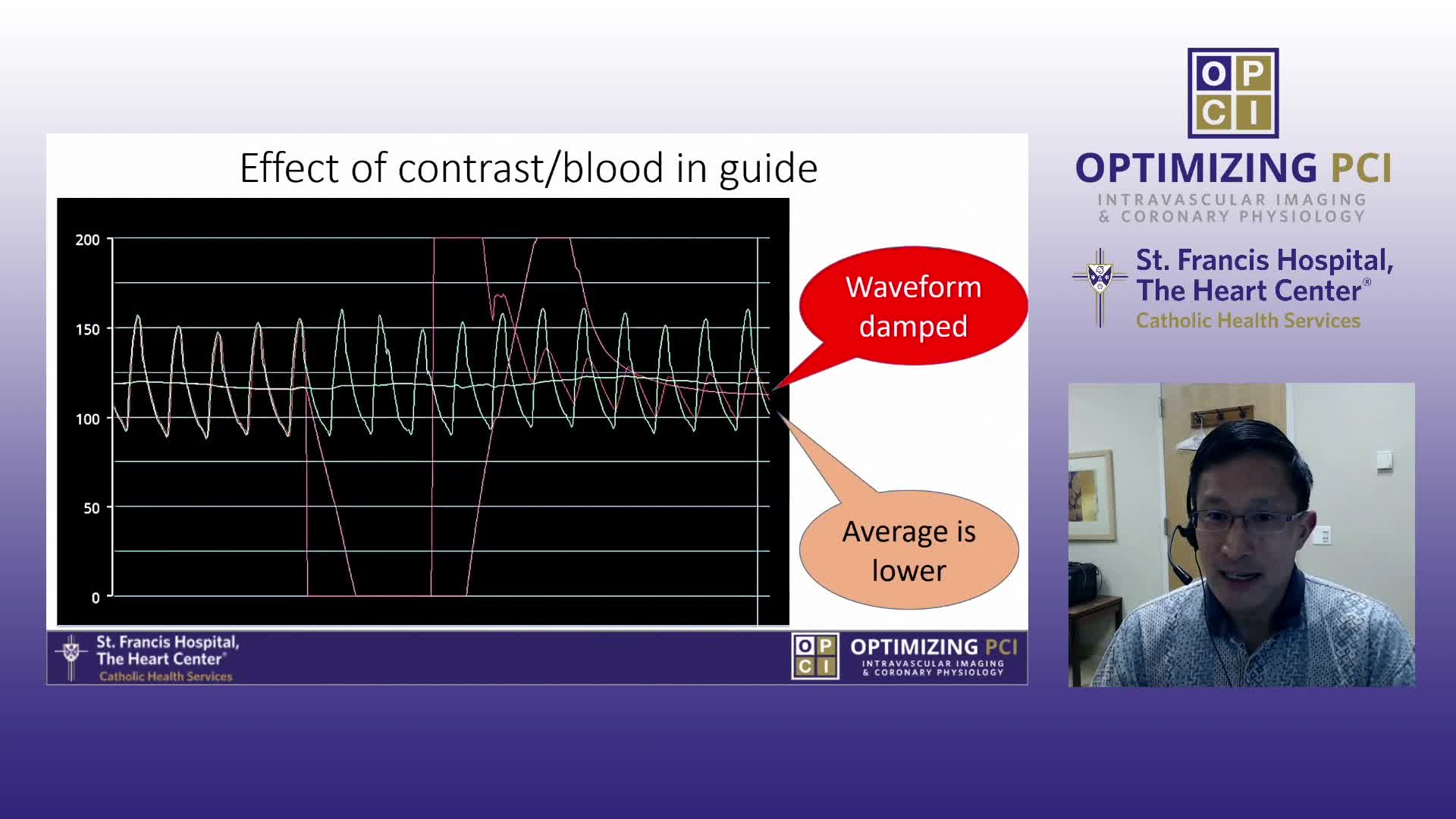 Effect of contrast/blood in guide

200
150
100
50
0

Waveform damped

Average is lower

St. Francis Hospital, The Heart Center®
Catholic Health Services

O P
C I
OPTIMIZING PCI
INTRAVASCULAR IMAGING & CORONARY PHYSIOLOGY

O P
C I
OPTIMIZING PCI
INTRAVASCULAR IMAGING & CORONARY PHYSIOLOGY

St. Francis Hospital, The Heart Center®
Catholic Health Services